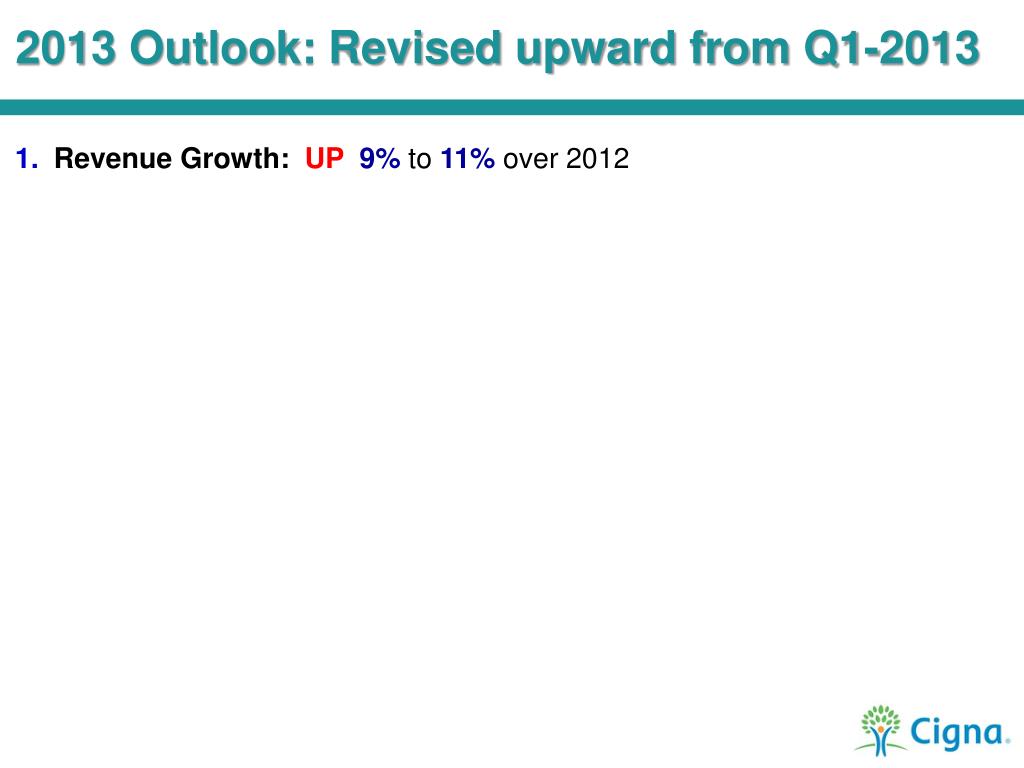 2013 Outlook: Revised upward from Q1-2013

1. Revenue Growth: UP 9% to 11% over 2012

Cigna.